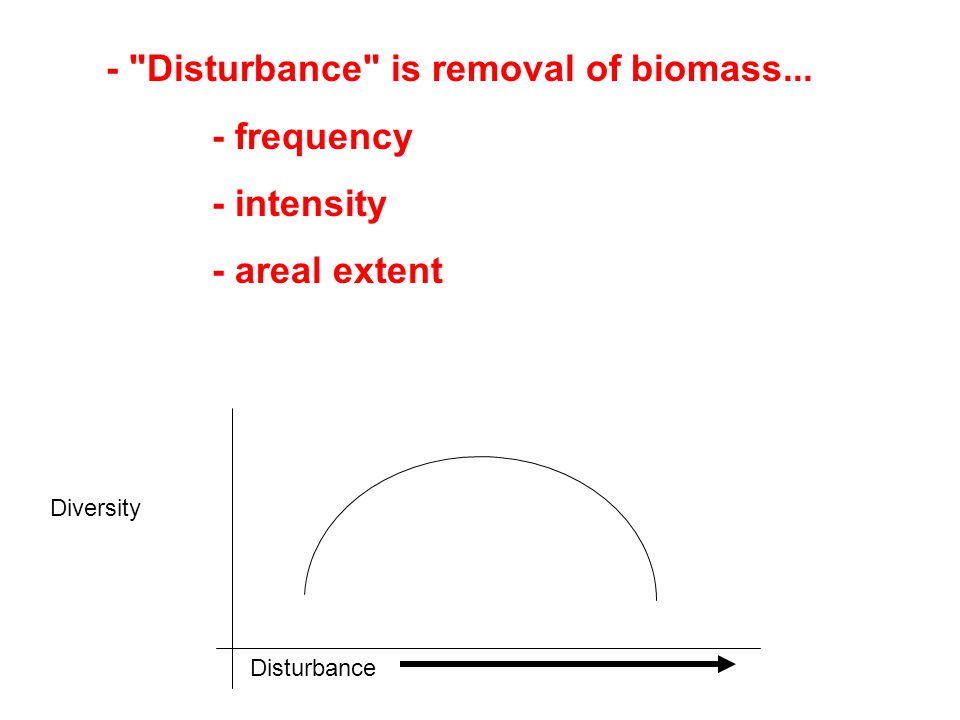 - "Disturbance" is removal of biomass...

- frequency

- intensity

- areal extent

Diversity

Disturbance